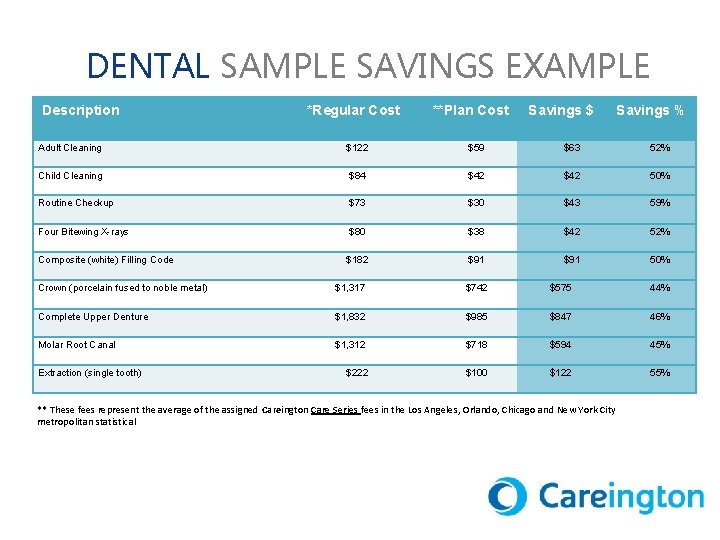 DENTAL SAMPLE SAVINGS EXAMPLE

| Description | *Regular Cost | **Plan Cost | Savings $ | Savings % |
|---|---|---|---|---|
| Adult Cleaning | $122 | $59 | $63 | 52% |
| Child Cleaning | $84 | $42 | $42 | 50% |
| Routine Checkup | $73 | $30 | $43 | 59% |
| Four Bitewing X-rays | $80 | $38 | $42 | 52% |
| Composite (white) Filling Code | $182 | $91 | $91 | 50% |
| Crown (porcelain fused to noble metal) | $1,317 | $742 | $575 | 44% |
| Complete Upper Denture | $1,832 | $985 | $847 | 46% |
| Molar Root Canal | $1,312 | $718 | $594 | 45% |
| Extraction (single tooth) | $222 | $100 | $122 | 55% |

** These fees represent the average of the assigned Careington Care Series fees in the Los Angeles, Orlando, Chicago and New York City metropolitan statistical

Careington